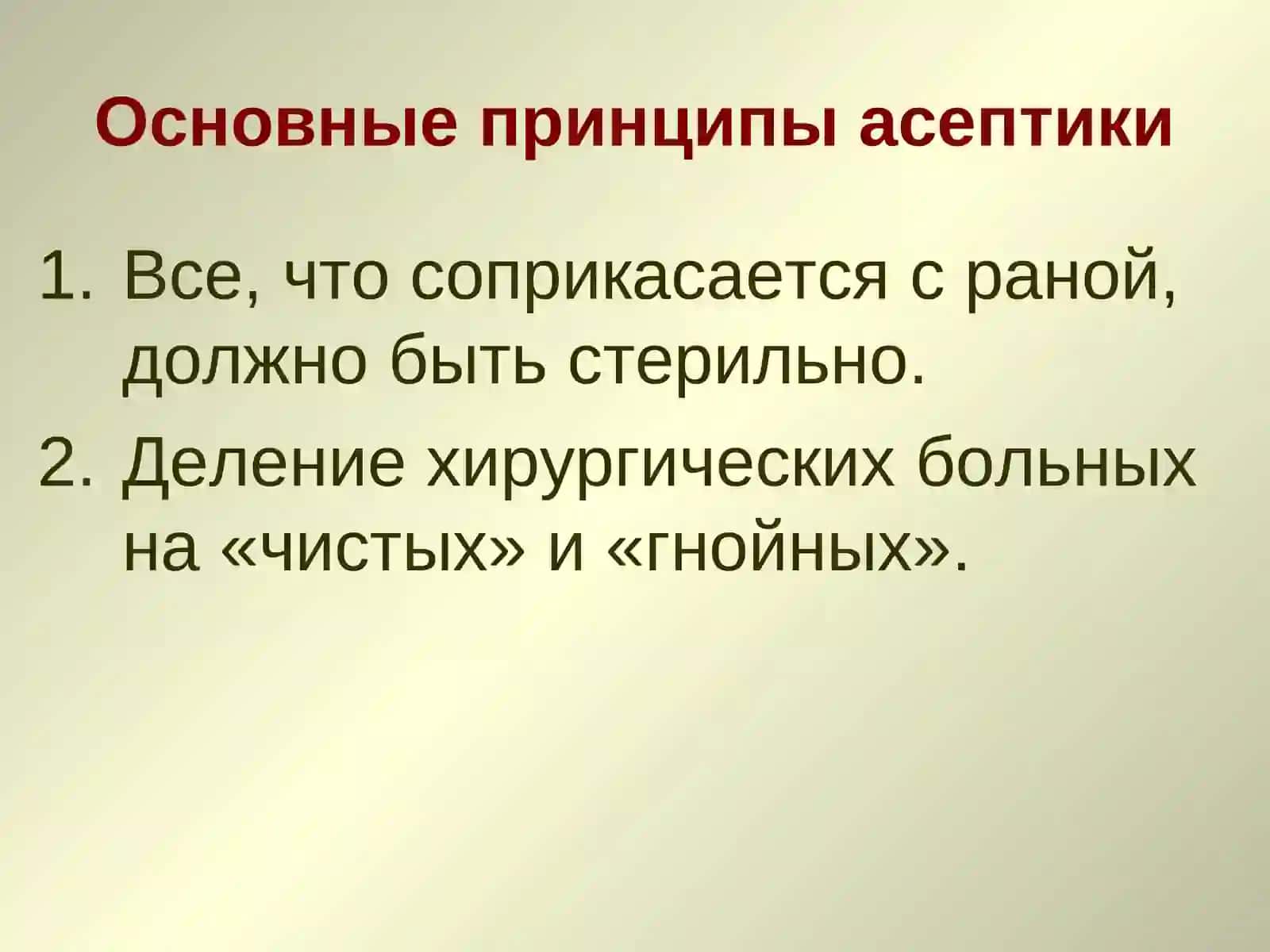 Основные принципы асептики

1. Все, что соприкасается с раной, должно быть стерильно.
2. Деление хирургических больных на «чистых» и «гнойных».